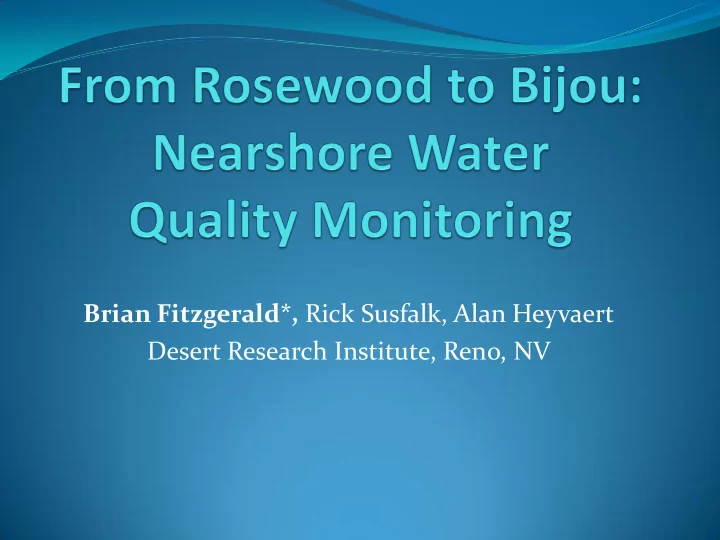 From Rosewood to Bijou: Nearshore Water Quality Monitoring

Brian Fitzgerald*, Rick Susfalk, Alan Heyvaert
Desert Research Institute, Reno, NV